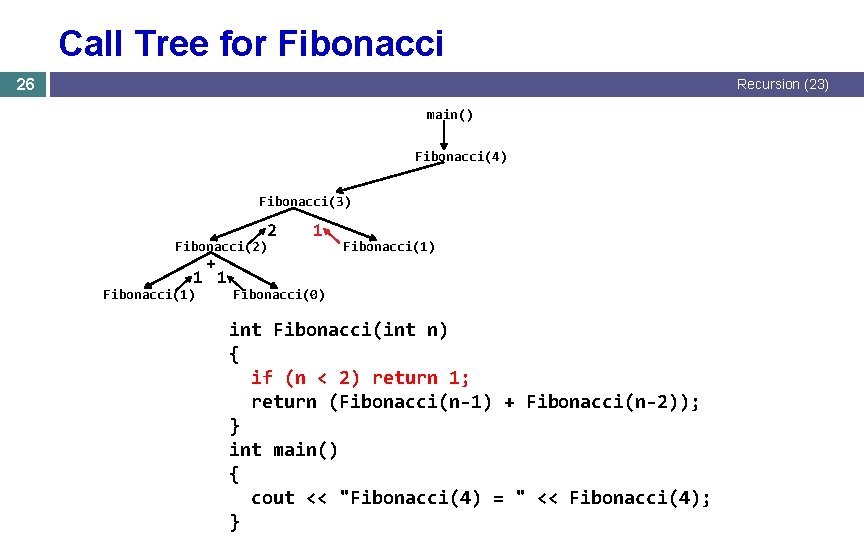 Call Tree for Fibonacci

26

Recursion (23)

main()

Fibonacci(4)

Fibonacci(3)

2 1

Fibonacci(2) Fibonacci(1)

+

1 1

Fibonacci(1) Fibonacci(0)

int Fibonacci(int n)
{
  if (n < 2) return 1;
  return (Fibonacci(n-1) + Fibonacci(n-2));
}
int main()
{
  cout << "Fibonacci(4) = " << Fibonacci(4);
}